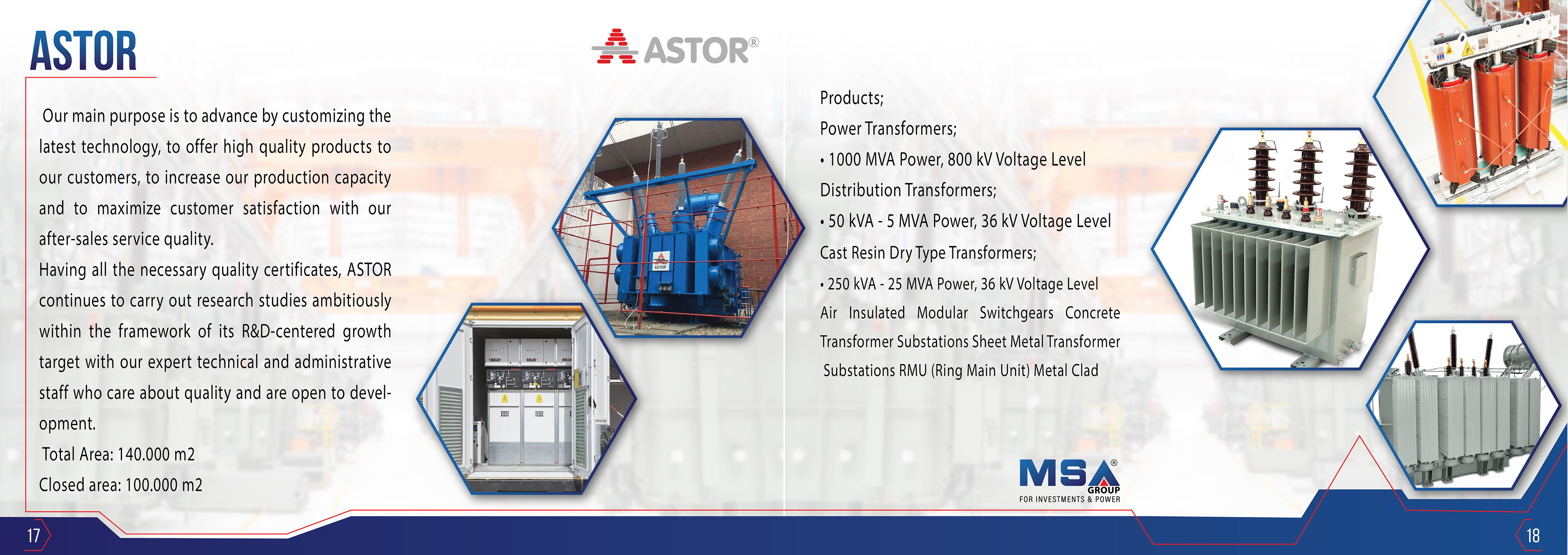 ASTOR

ASTOR®

Our main purpose is to advance by customizing the latest technology, to offer high quality products to our customers, to increase our production capacity and to maximize customer satisfaction with our after-sales service quality.

Having all the necessary quality certificates, ASTOR continues to carry out research studies ambitiously within the framework of its R&D-centered growth target with our expert technical and administrative staff who care about quality and are open to development.

Total Area: 140.000 m2

Closed area: 100.000 m2

ASTOR

Products;

Power Transformers;

• 1000 MVA Power, 800 kV Voltage Level

Distribution Transformers;

• 50 kVA - 5 MVA Power, 36 kV Voltage Level

Cast Resin Dry Type Transformers;

• 250 kVA - 25 MVA Power, 36 kV Voltage Level

Air Insulated Modular Switchgears Concrete Transformer Substations Sheet Metal Transformer Substations RMU (Ring Main Unit) Metal Clad

MSA® GROUP FOR INVESTMENTS & POWER

17

18